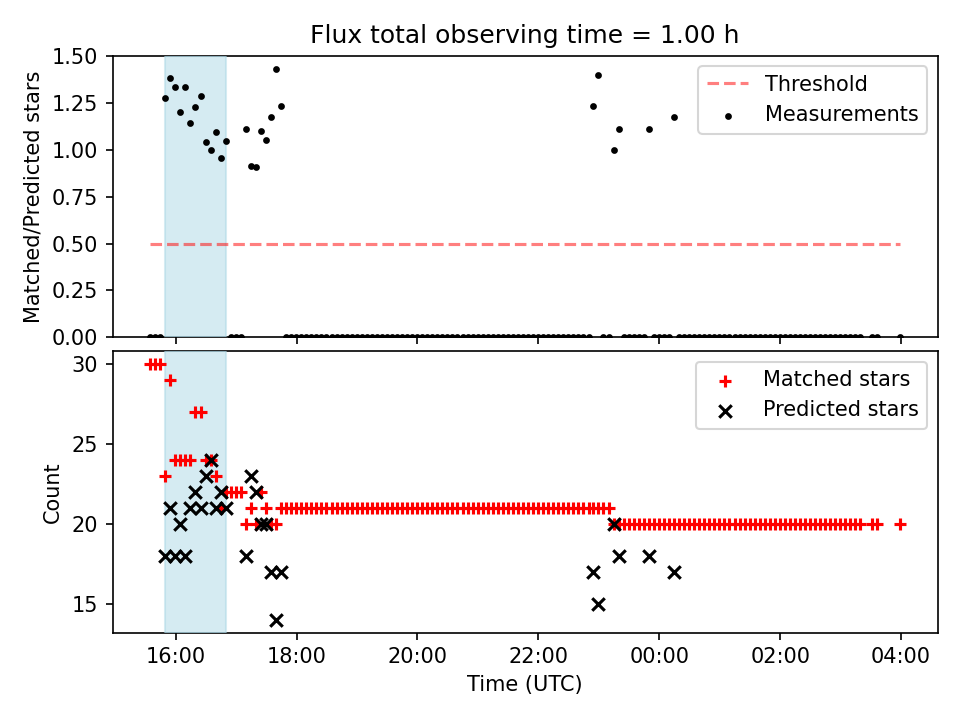 Flux total observing time = 1.00 h

Matched/Predicted stars

1.50
1.25
1.00
0.75
0.50
0.25
0.00

Threshold
Measurements

Count

30
25
20
15

Matched stars
Predicted stars

16:00
18:00
20:00
22:00
00:00
02:00
04:00

Time (UTC)